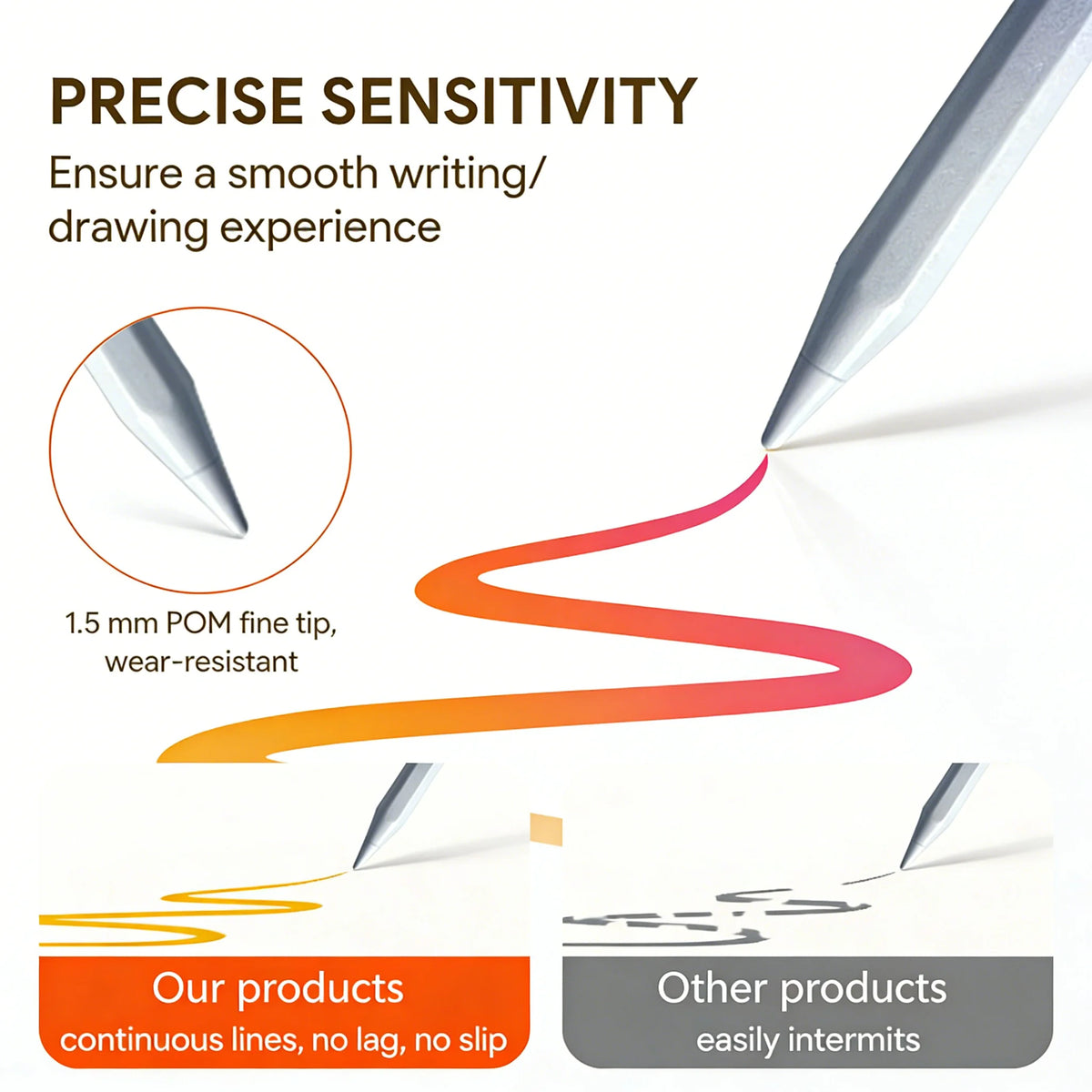 PRECISE SENSITIVITY
Ensure a smooth writing/ drawing experience

1.5 mm POM fine tip, wear-resistant

Our products
continuous lines, no lag, no slip

Other products
easily intermits